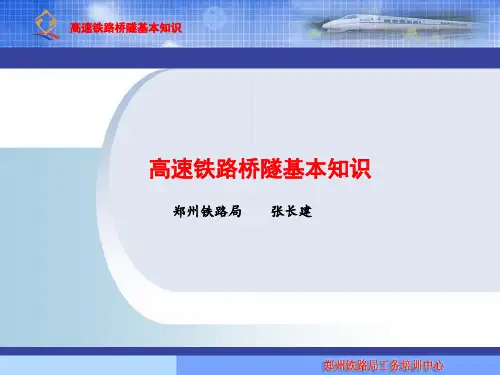 高速铁路桥隧基本知识

高速铁路桥隧基本知识

郑州铁路局　　张长建

郑州铁路局工务培训中心